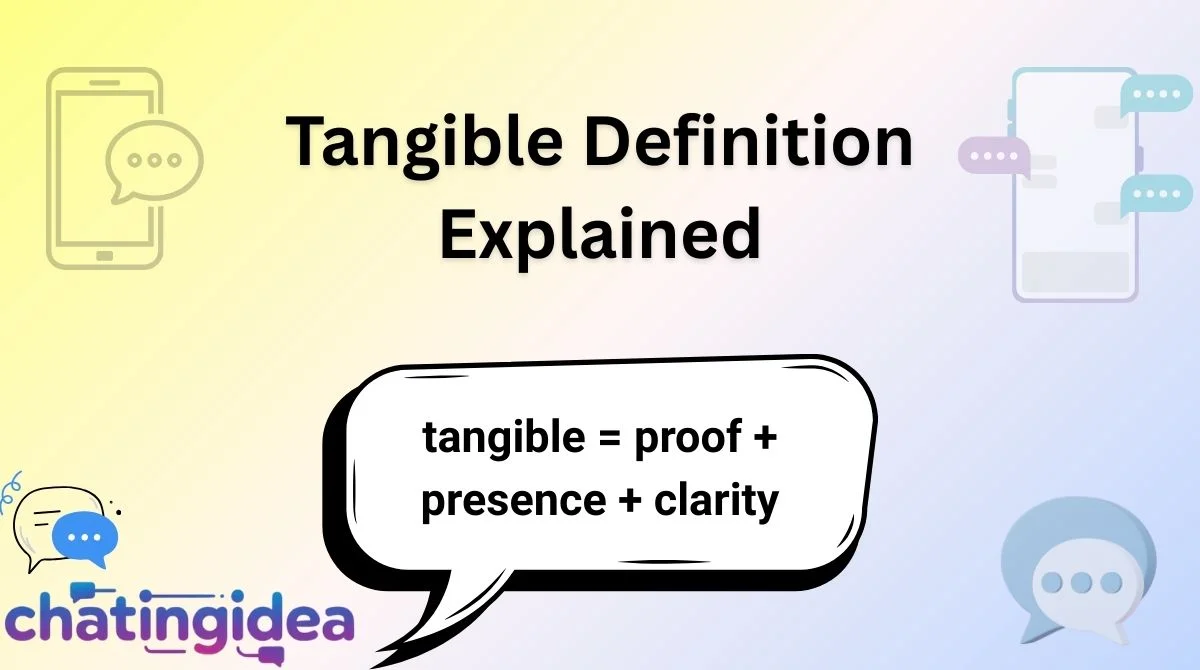 Tangible Definition Explained

tangible = proof + presence + clarity

chatingidea